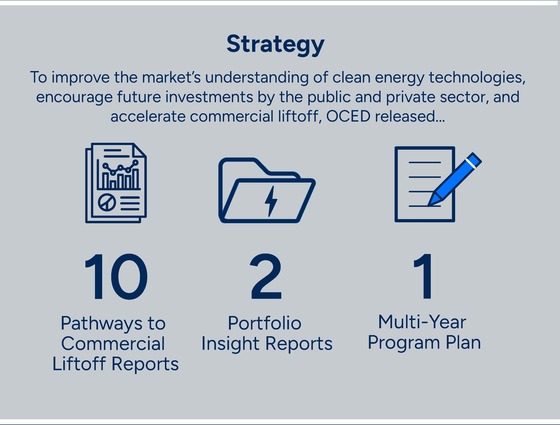 Strategy

To improve the market's understanding of clean energy technologies, encourage future investments by the public and private sector, and accelerate commercial liftoff, OCED released...

10
Pathways to Commercial Liftoff Reports

2
Portfolio Insight Reports

1
Multi-Year Program Plan